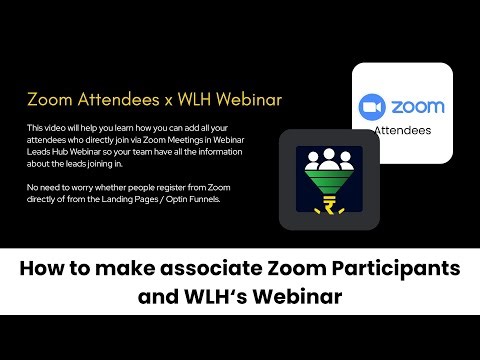 Zoom Attendees x WLH Webinar

This video will help you learn how you can add all your attendees who directly join via Zoom Meetings in Webinar Leads Hub Webinar so your team have all the information about the leads joining in.

No need to worry whether people register from Zoom directly of from the Landing Pages / Optin Funnels.

zoom
Attendees

₹

How to make associate Zoom Participants and WLH's Webinar